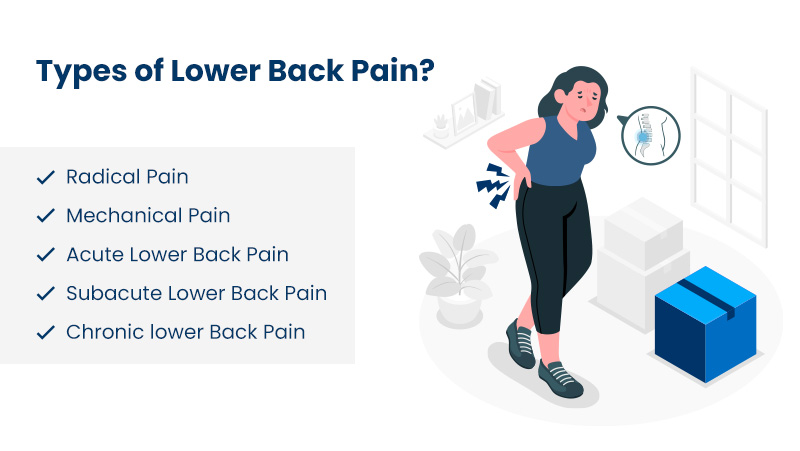 Types of Lower Back Pain?

✓ Radical Pain
✓ Mechanical Pain
✓ Acute Lower Back Pain
✓ Subacute Lower Back Pain
✓ Chronic lower Back Pain